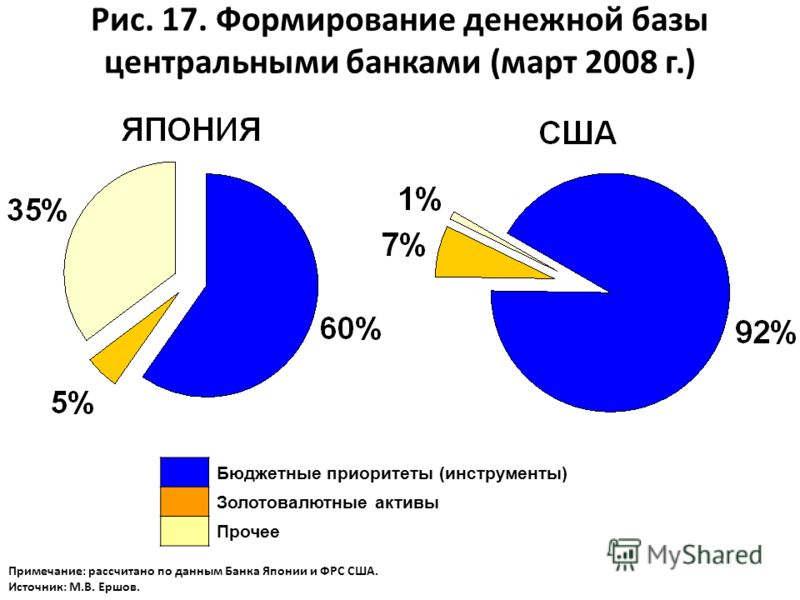 Рис. 17. Формирование денежной базы центральными банками (март 2008 г.)

ЯПОНИЯ

35%

60%

5%

США

1%

7%

92%

Бюджетные приоритеты (инструменты)

Золотовалютные активы

Прочее

MyShared

Примечание: рассчитано по данным Банка Японии и ФРС США.
Источник: М.В. Ершов.